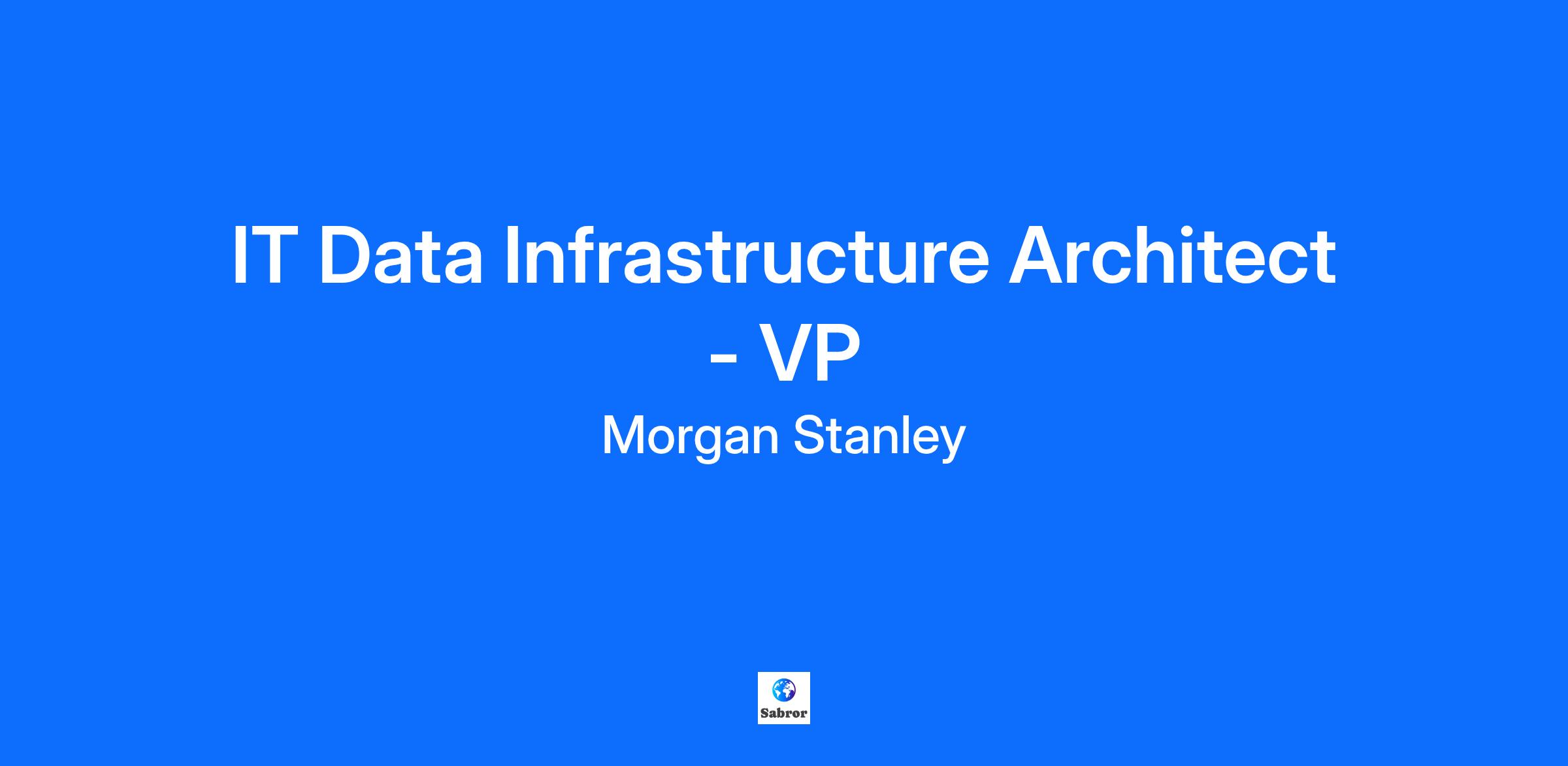 IT Data Infrastructure Architect - VP

Morgan Stanley

Sabror